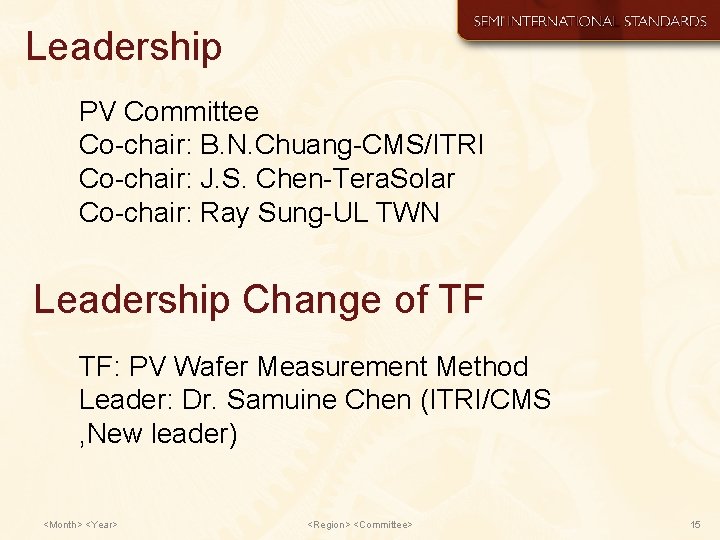 SEMI INTERNATIONAL STANDARDS

Leadership

PV Committee
Co-chair: B.N.Chuang-CMS/ITRI
Co-chair: J.S. Chen-TeraSolar
Co-chair: Ray Sung-UL TWN

Leadership Change of TF

TF: PV Wafer Measurement Method
Leader: Dr. Samuine Chen (ITRI/CMS ,New leader)

<Month> <Year>

<Region> <Committee>

15